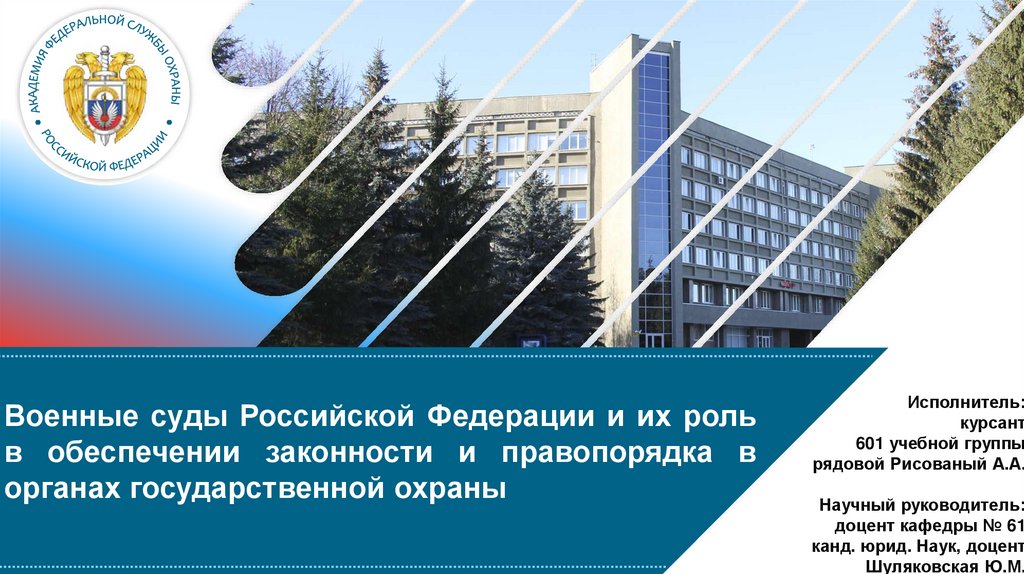 АКАДЕМИЯ ФЕДЕРАЛЬНОЙ СЛУЖБЫ ОХРАНЫ РОССИЙСКОЙ ФЕДЕРАЦИИ

Военные суды Российской Федерации и их роль в обеспечении законности и правопорядка в органах государственной охраны

Исполнитель:
курсант
601 учебной группы
рядовой Рисованый А.А.

Научный руководитель:
доцент кафедры № 61
канд. юрид. Наук, доцент
Шуляковская Ю.М.